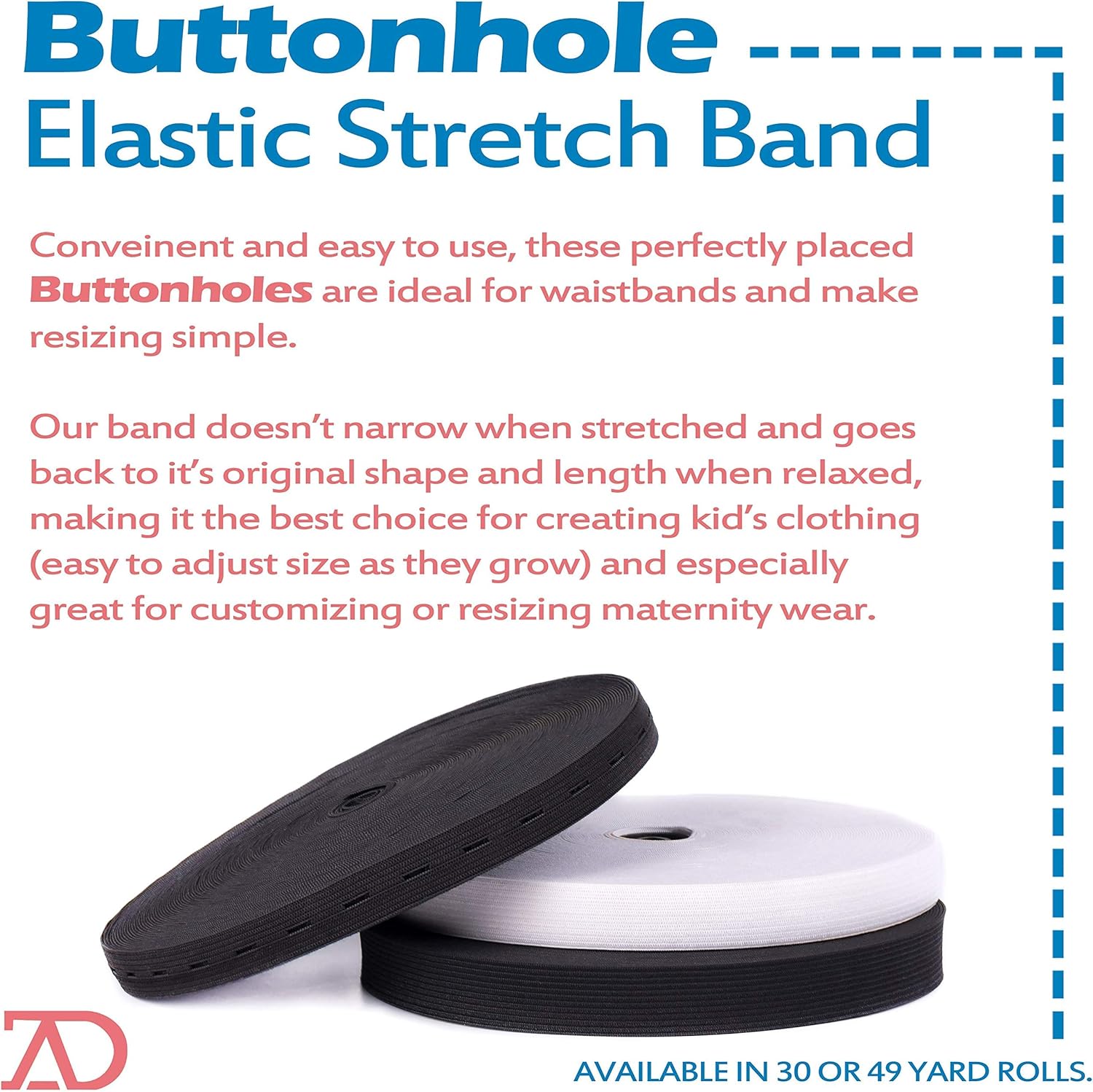 Buttonhole
Elastic Stretch Band

Conveinent and easy to use, these perfectly placed Buttonholes are ideal for waistbands and make resizing simple.

Our band doesn't narrow when stretched and goes back to it's original shape and length when relaxed, making it the best choice for creating kid's clothing (easy to adjust size as they grow) and especially great for customizing or resizing maternity wear.

AD

AVAILABLE IN 30 OR 49 YARD ROLLS.